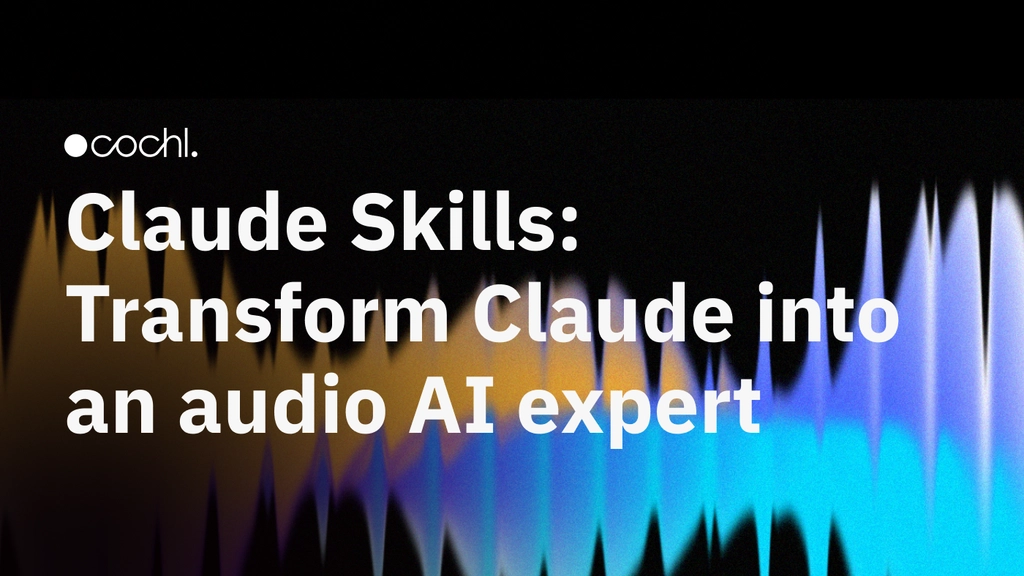 cochl.

Claude Skills: Transform Claude into an audio AI expert